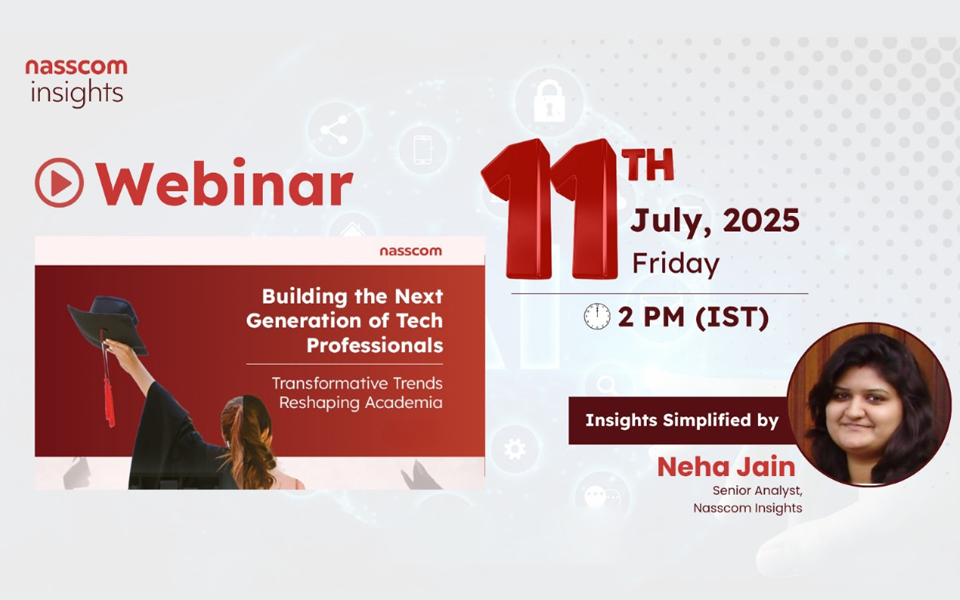 nasscom
insights

Webinar

nasscom

Building the Next Generation of Tech Professionals

Transformative Trends Reshaping Academia

11TH
July, 2025
Friday

2 PM (IST)

Insights Simplified by

Neha Jain
Senior Analyst,
Nasscom Insights